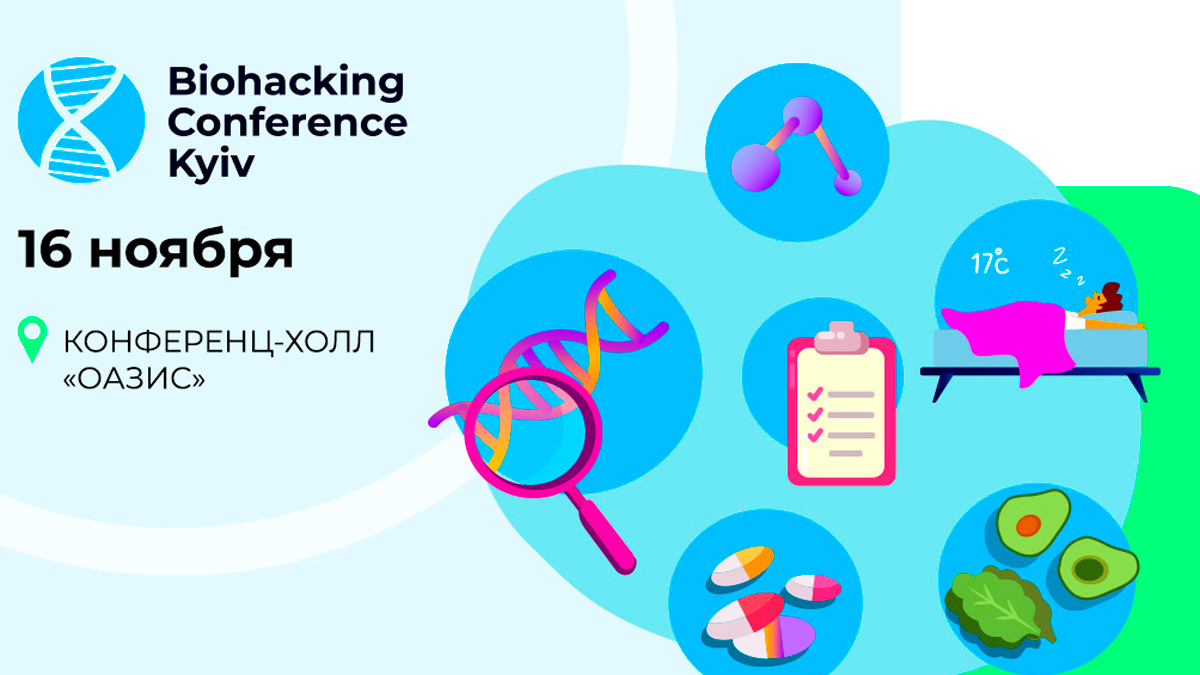 Biohacking Conference Kyiv

16 ноября

КОНФЕРЕНЦ-ХОЛЛ «ОАЗИС»

17°C

Z z z